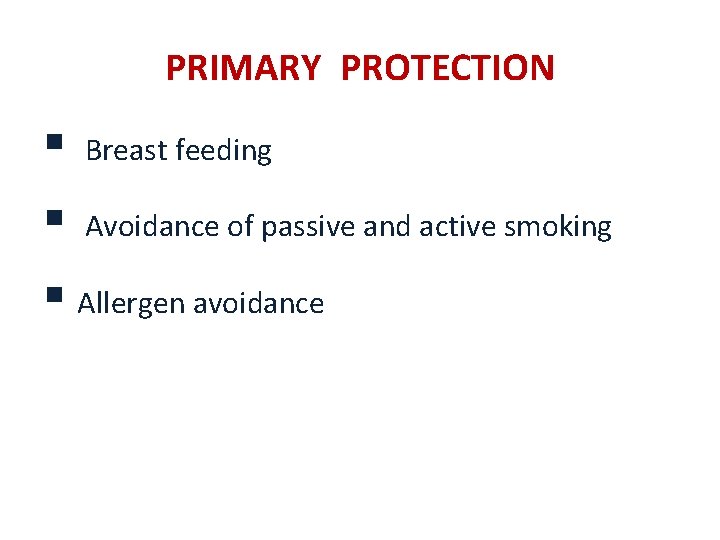 PRIMARY PROTECTION

• Breast feeding

• Avoidance of passive and active smoking

• Allergen avoidance